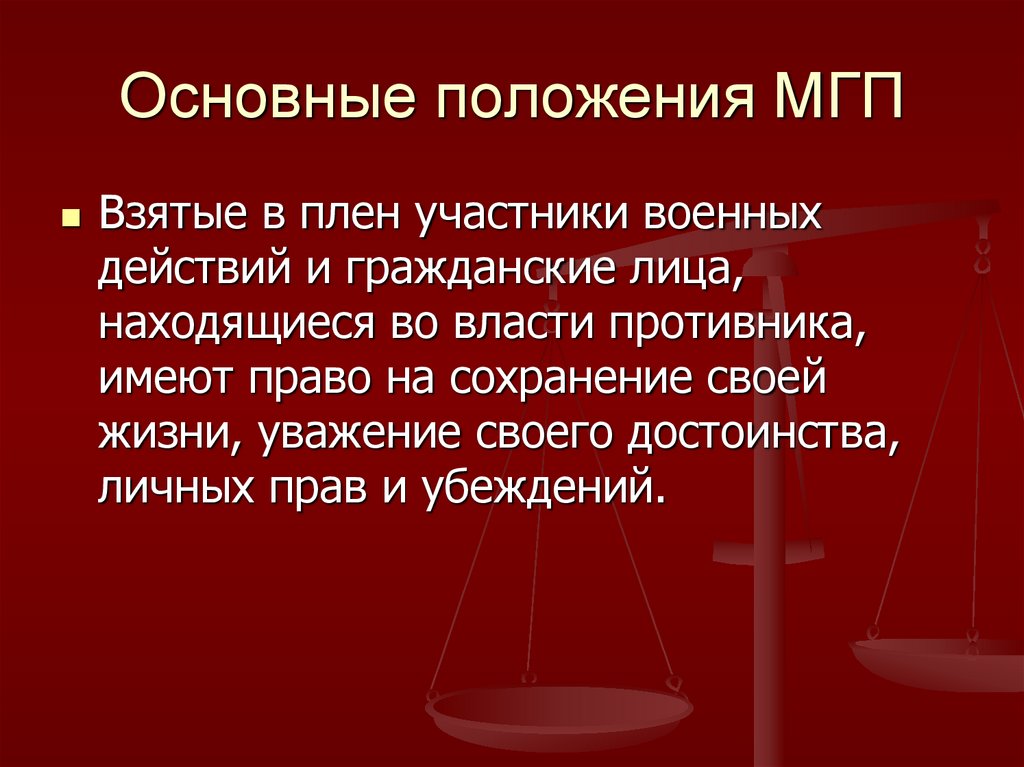 Основные положения МГП

Взятые в плен участники военных действий и гражданские лица, находящиеся во власти противника, имеют право на сохранение своей жизни, уважение своего достоинства, личных прав и убеждений.